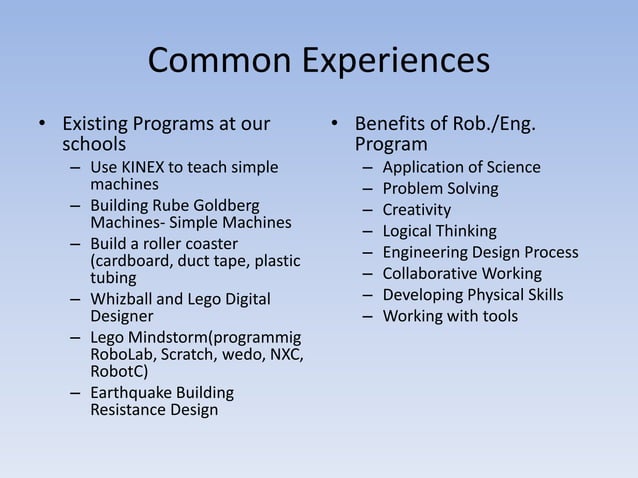 Common Experiences

• Existing Programs at our schools
– Use KINEX to teach simple machines
– Building Rube Goldberg Machines- Simple Machines
– Build a roller coaster (cardboard, duct tape, plastic tubing
– Whizball and Lego Digital Designer
– Lego Mindstorm(programmig RoboLab, Scratch, wedo, NXC, RobotC)
– Earthquake Building Resistance Design

• Benefits of Rob./Eng. Program
– Application of Science
– Problem Solving
– Creativity
– Logical Thinking
– Engineering Design Process
– Collaborative Working
– Developing Physical Skills
– Working with tools